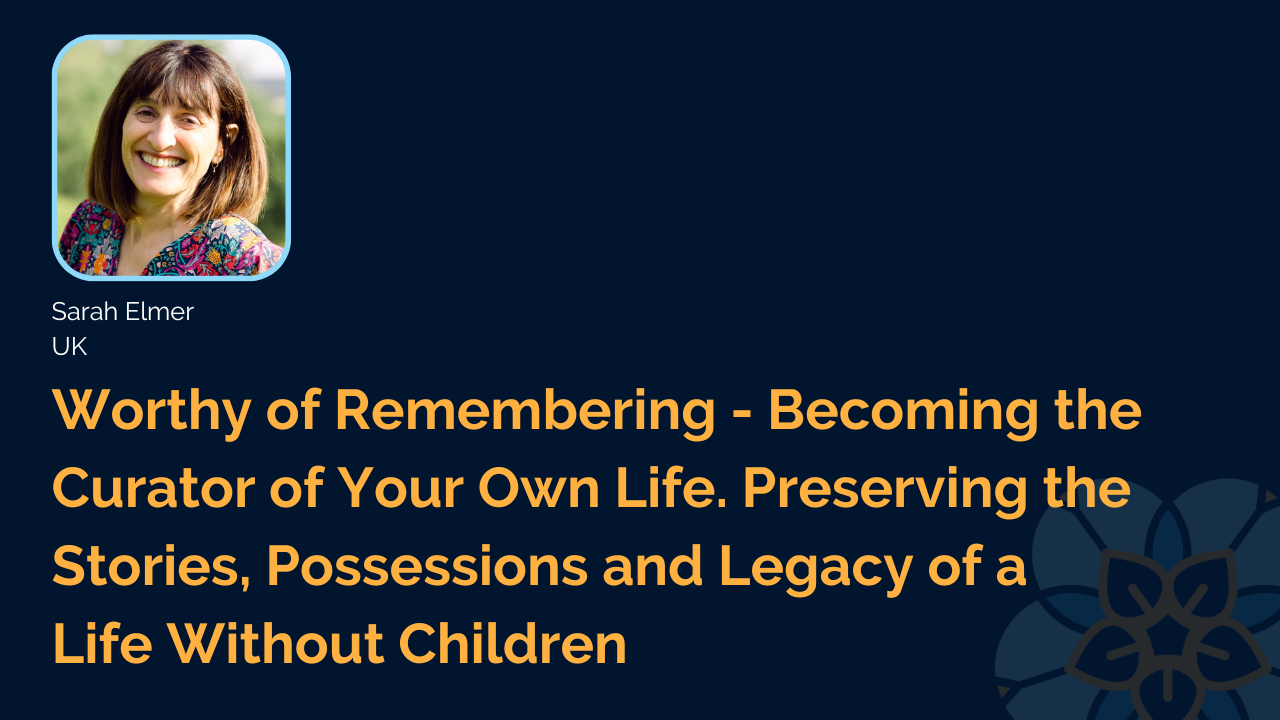 Sarah Elmer
UK

Worthy of Remembering - Becoming the Curator of Your Own Life. Preserving the Stories, Possessions and Legacy of a Life Without Children